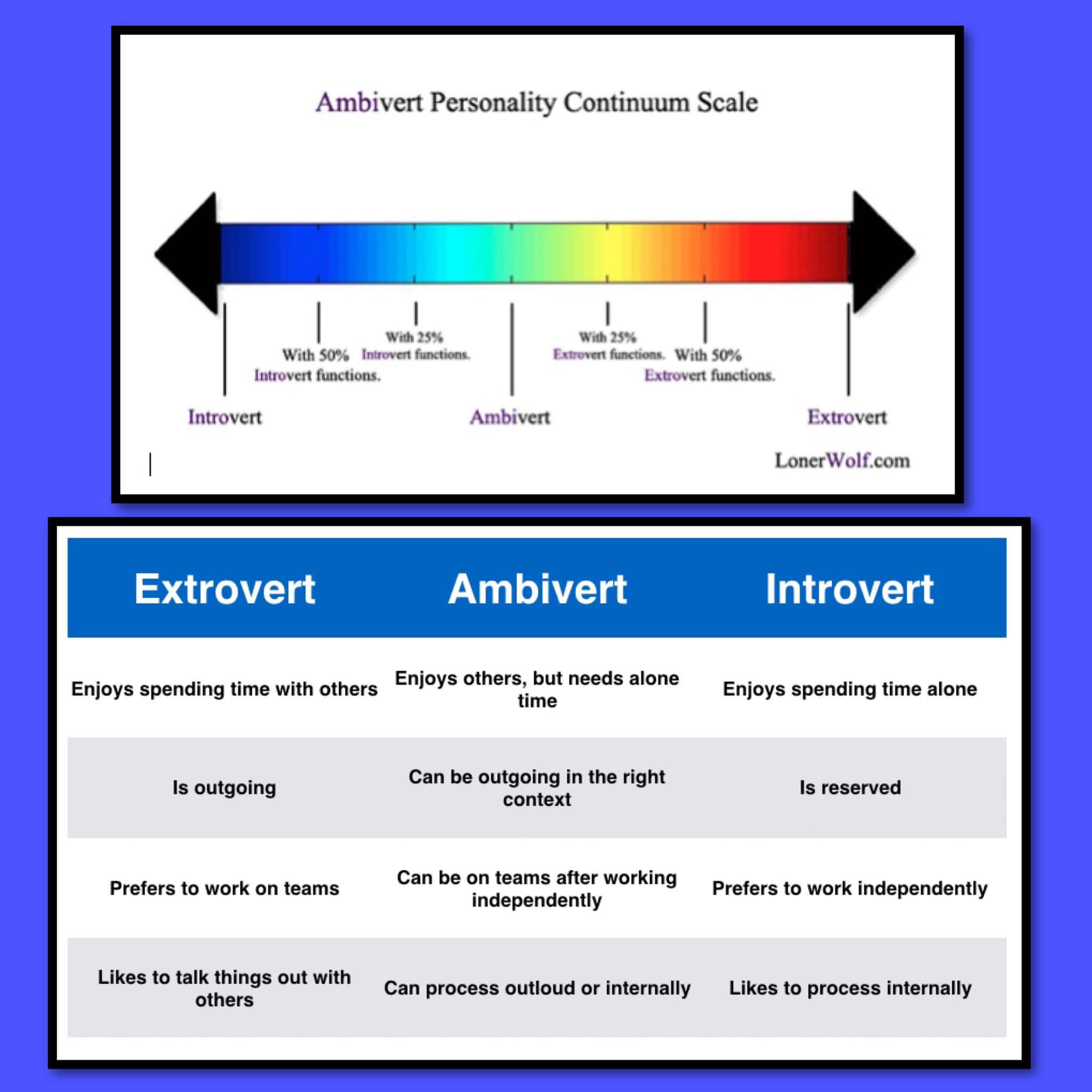 Ambivert Personality Continuum Scale

With 50% Introvert functions.

With 25% Introvert functions.

With 25% Extrovert functions.

With 50% Extrovert functions.

Introvert

Ambivert

Extrovert

LonerWolf.com

| Extrovert | Ambivert | Introvert |
|---|---|---|
| Enjoys spending time with others | Enjoys others, but needs alone time | Enjoys spending time alone |
| Is outgoing | Can be outgoing in the right context | Is reserved |
| Prefers to work on teams | Can be on teams after working independently | Prefers to work independently |
| Likes to talk things out with others | Can process outloud or internally | Likes to process internally |